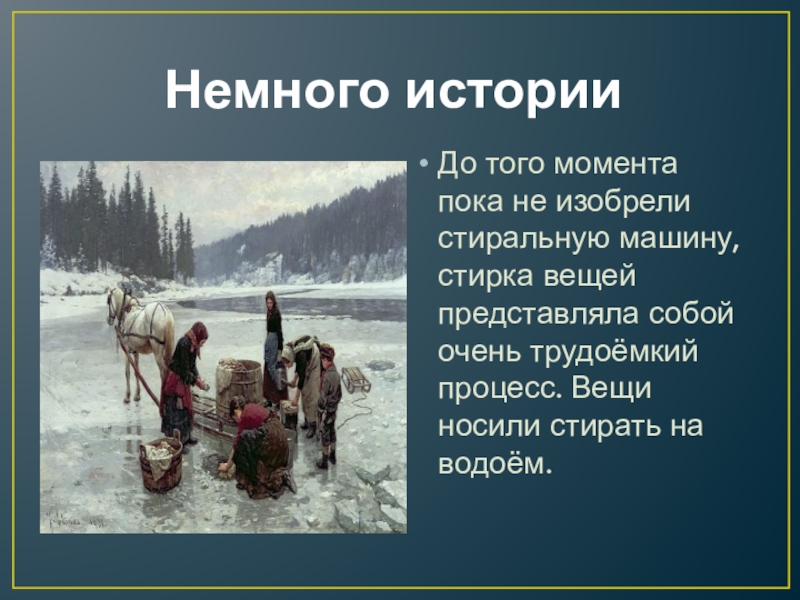 Немного истории

• До того момента пока не изобрели стиральную машину, стирка вещей представляла собой очень трудоёмкий процесс. Вещи носили стирать на водоём.